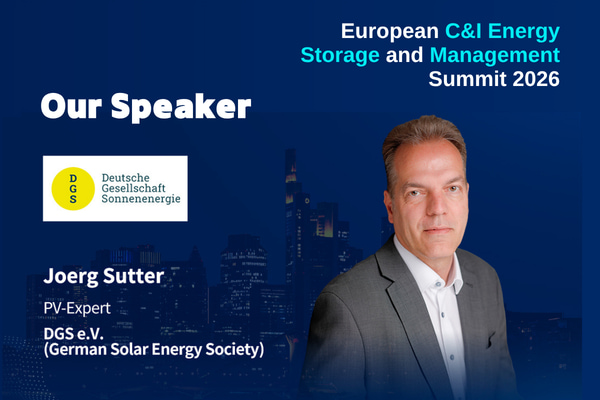 European C&I Energy Storage and Management Summit 2026

Our Speaker

DGS

Deutsche
Gesellschaft
Sonnenenergie

Joerg Sutter

PV-Expert

DGS e.V.
(German Solar Energy Society)